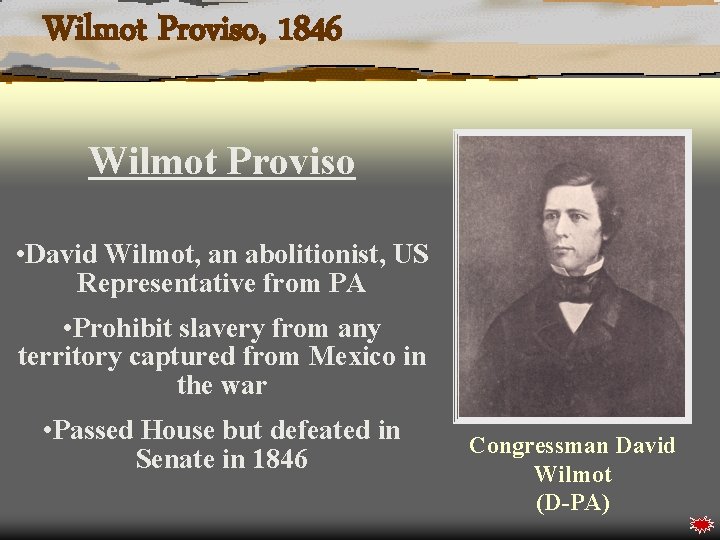 Wilmot Proviso, 1846

Wilmot Proviso

•David Wilmot, an abolitionist, US Representative from PA

•Prohibit slavery from any territory captured from Mexico in the war

•Passed House but defeated in Senate in 1846

Congressman David Wilmot (D-PA)